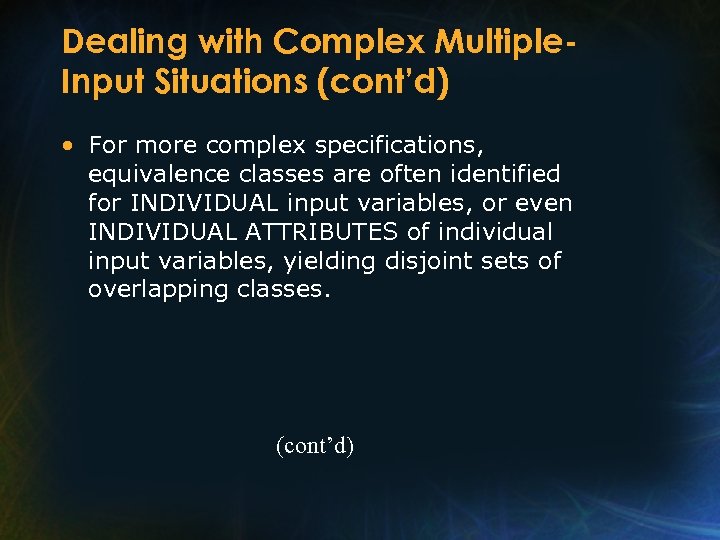 Dealing with Complex Multiple-Input Situations (cont'd)

• For more complex specifications, equivalence classes are often identified for INDIVIDUAL input variables, or even INDIVIDUAL ATTRIBUTES of individual input variables, yielding disjoint sets of overlapping classes.

(cont'd)